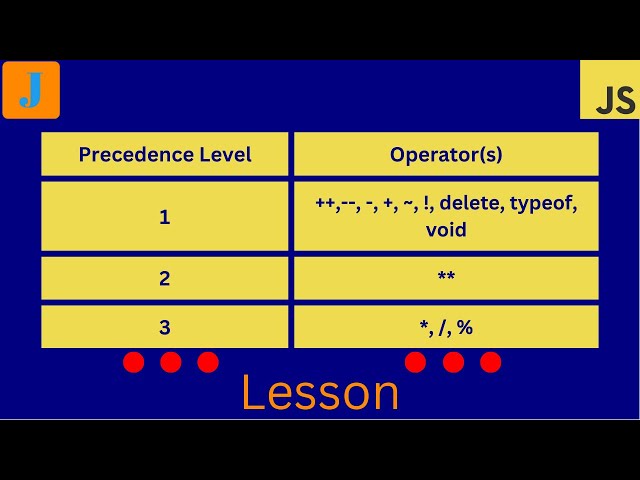 J

JS

| Precedence Level | Operator(s) |
|---|---|
| 1 | ++,--, -, +, ~, !, delete, typeof, void |
| 2 | ** |
| 3 | *, /, % |

Lesson